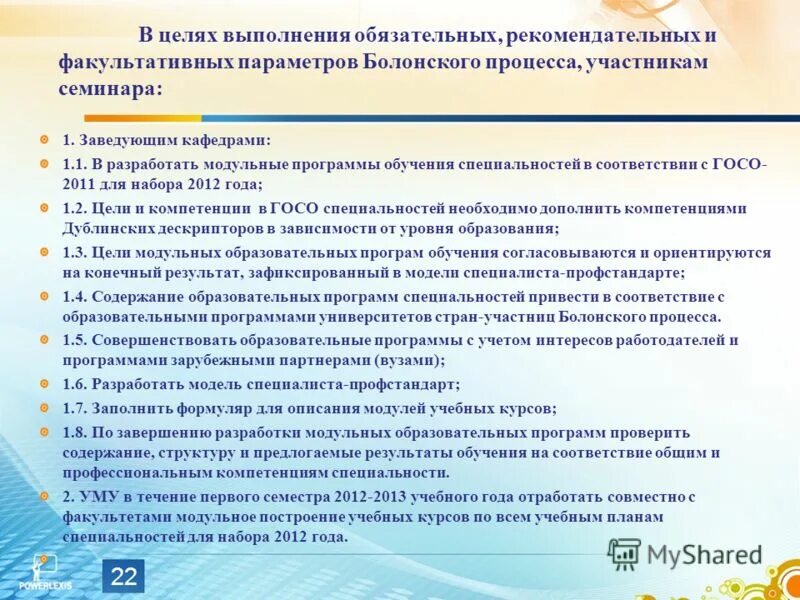 В целях выполнения обязательных, рекомендательных и факультативных параметров Болонского процесса, участникам семинара:

1. Заведующим кафедрами:

1.1. В разработать модульные программы обучения специальностей в соответствии с ГОСО-2011 для набора 2012 года;

1.2. Цели и компетенции в ГОСО специальностей необходимо дополнить компетенциями Дублинских дескрипторов в зависимости от уровня образования;

1.3. Цели модульных образовательных програм обучения согласовываются и ориентируются на конечный результат, зафиксированный в модели специалиста-профстандарте;

1.4. Содержание образовательных программ специальностей привести в соответствие с образовательными программами университетов стран-участниц Болонского процесса.

1.5. Совершенствовать образовательные программы с учетом интересов работодателей и программами зарубежными партнерами (вузами);

1.6. Разработать модель специалиста-профстандарт;

1.7. Заполнить формуляр для описания модулей учебных курсов;

1.8. По завершению разработки модульных образовательных программ проверить содержание, структуру и предлогаемые результаты обучения на соответствие общим и профессиональным компетенциям специальности.

2. УМУ в течение первого семестра 2012-2013 учебного года отработать совместно с факультетами модульное построение учебных курсов по всем учебным планам специальностей для набора 2012 года.

POWERLEXIS

22

MyShared